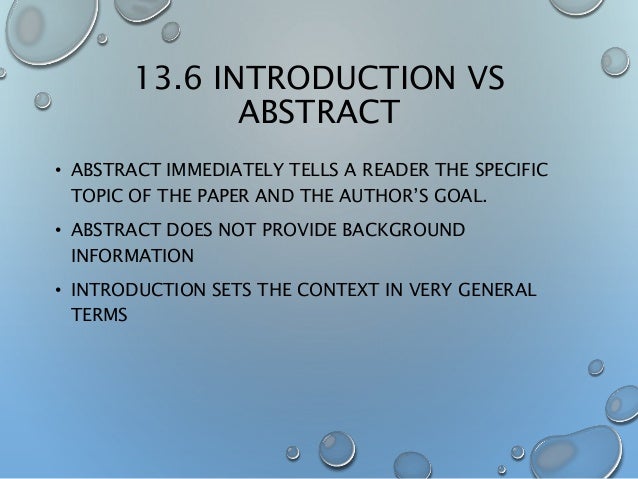 13.6 INTRODUCTION VS ABSTRACT

• ABSTRACT IMMEDIATELY TELLS A READER THE SPECIFIC TOPIC OF THE PAPER AND THE AUTHOR'S GOAL.

• ABSTRACT DOES NOT PROVIDE BACKGROUND INFORMATION

• INTRODUCTION SETS THE CONTEXT IN VERY GENERAL TERMS